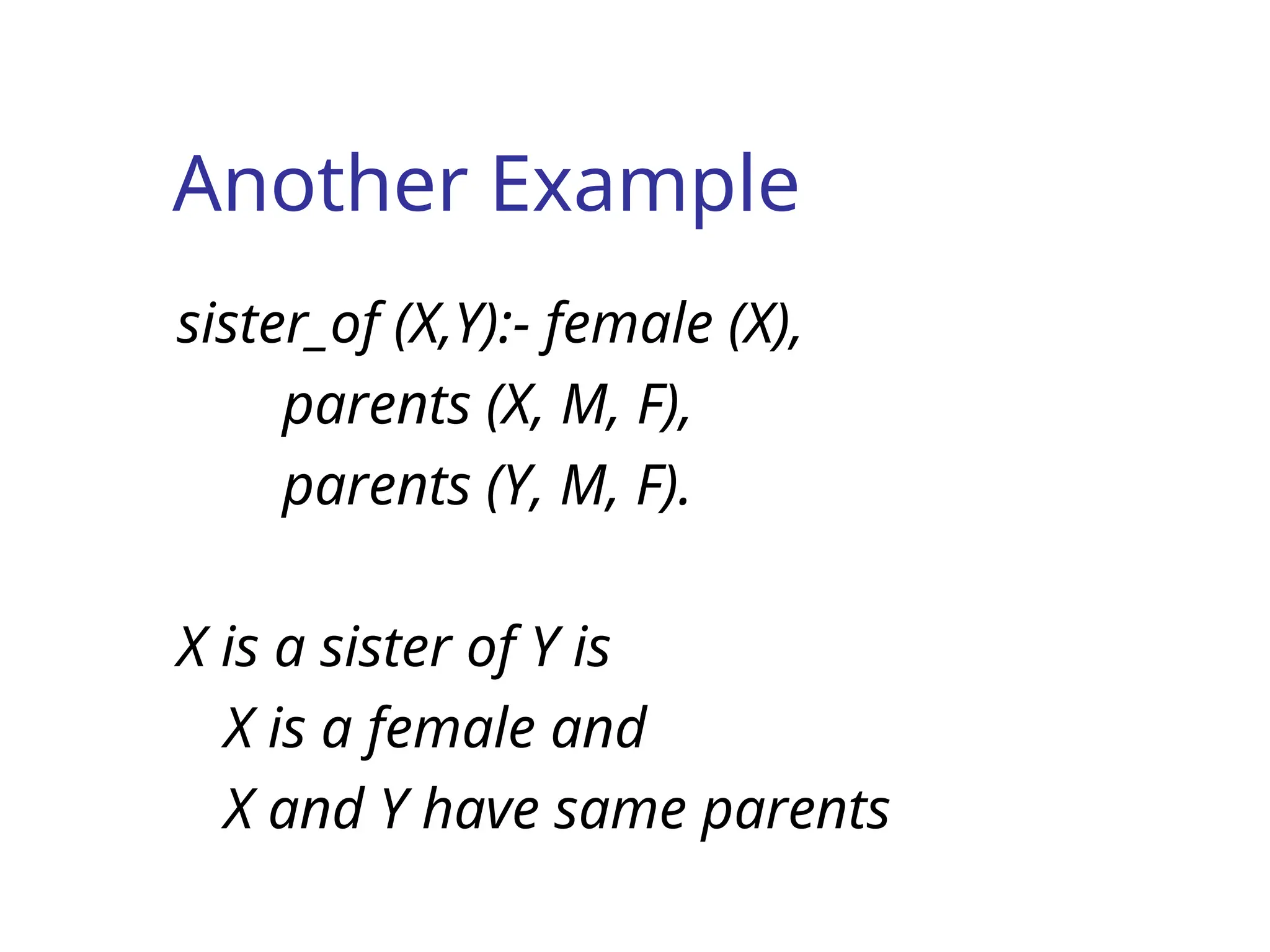 Another Example

sister_of (X,Y):- female (X),
parents (X, M, F),
parents (Y, M, F).

X is a sister of Y is
X is a female and
X and Y have same parents